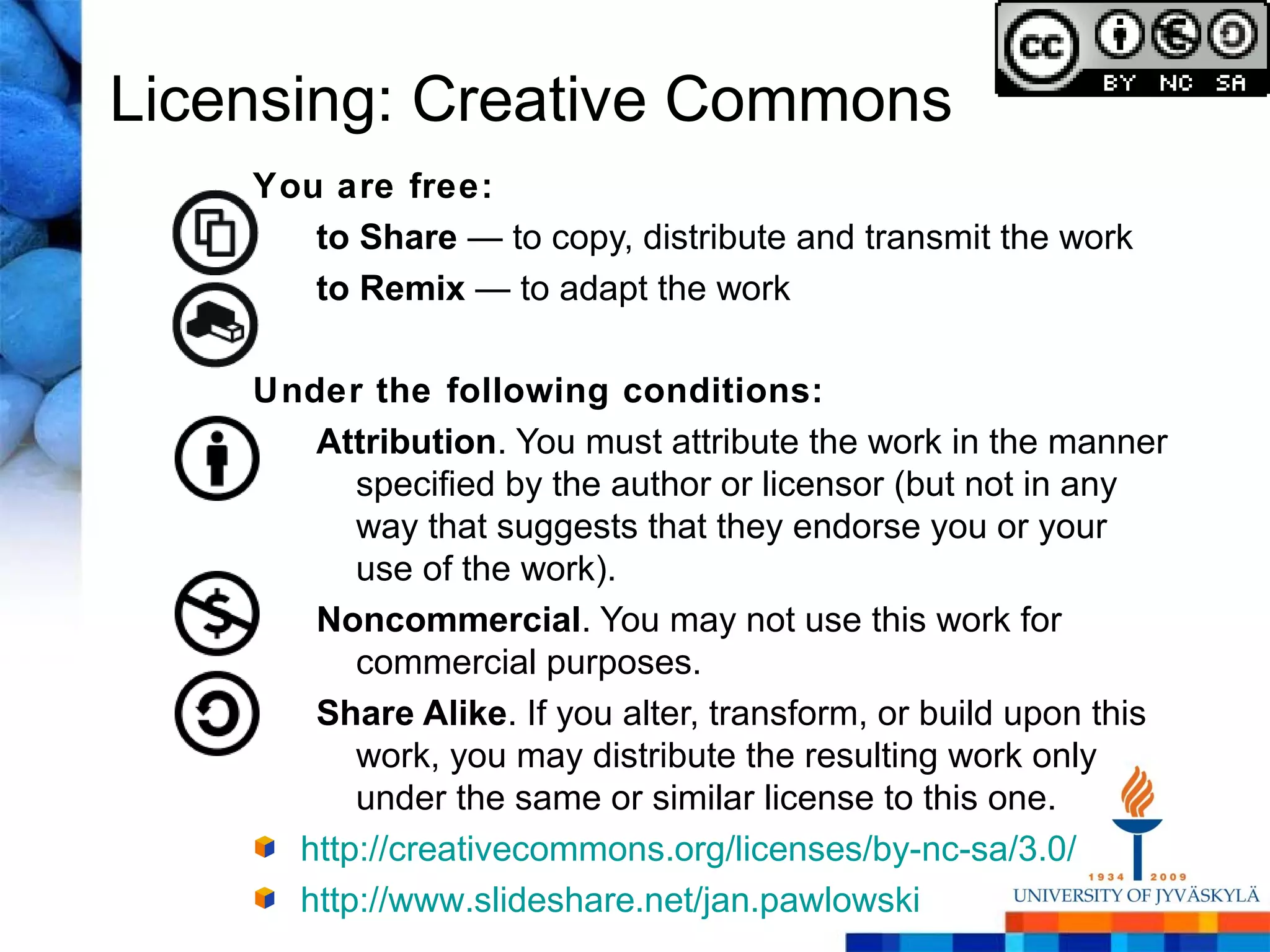 cc BY NC SA

Licensing: Creative Commons

You are free:

to Share — to copy, distribute and transmit the work

to Remix — to adapt the work

Under the following conditions:

Attribution. You must attribute the work in the manner specified by the author or licensor (but not in any way that suggests that they endorse you or your use of the work).

Noncommercial. You may not use this work for commercial purposes.

Share Alike. If you alter, transform, or build upon this work, you may distribute the resulting work only under the same or similar license to this one.

http://creativecommons.org/licenses/by-nc-sa/3.0/

http://www.slideshare.net/jan.pawlowski

1934 2009
UNIVERSITY OF JYVÄSKYLÄ